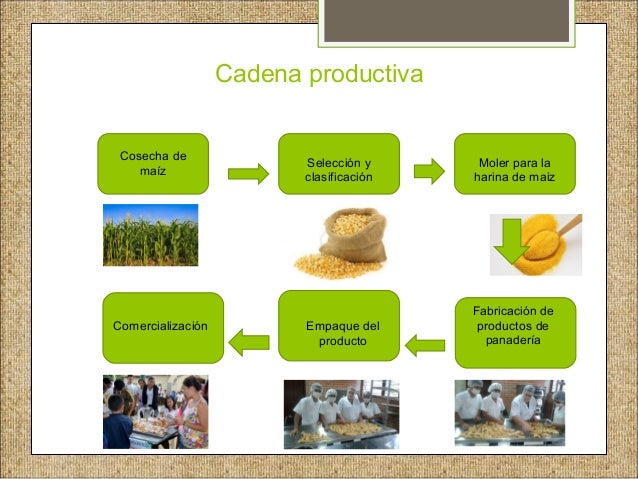 Cadena productiva

Cosecha de maíz

Selección y clasificación

Moler para la harina de maiz

Fabricación de productos de panadería

Empaque del producto

Comercialización